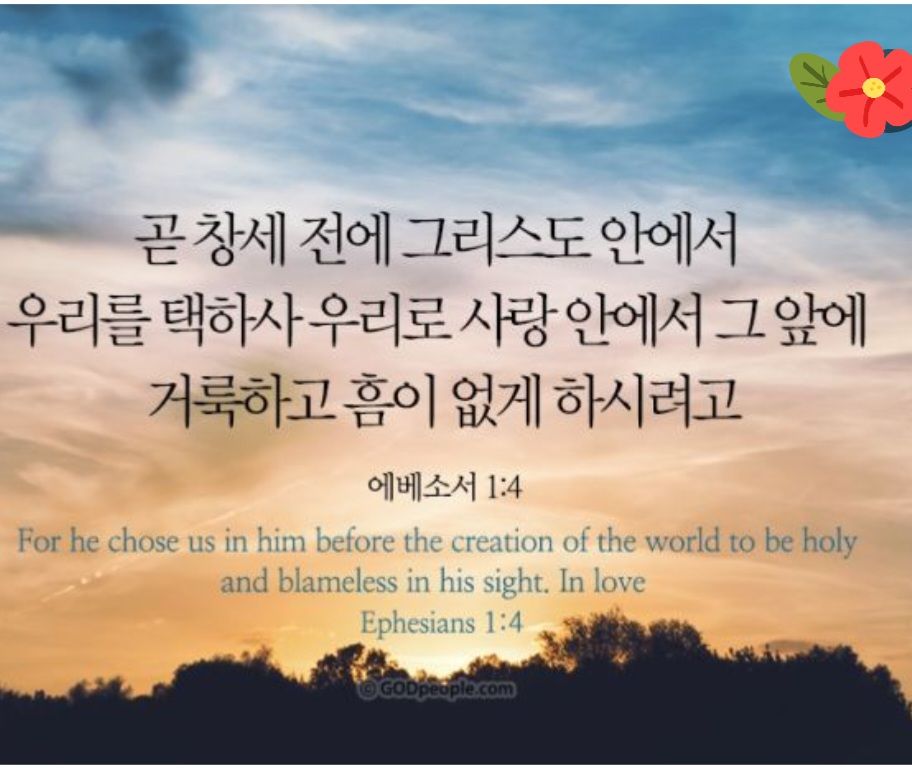 곧 창세 전에 그리스도 안에서
우리를 택하사 우리로 사랑 안에서 그 앞에
거룩하고 흠이 없게 하시려고

에베소서 1:4

For he chose us in him before the creation of the world to be holy and blameless in his sight. In love
Ephesians 1:4

© GODpeople.com